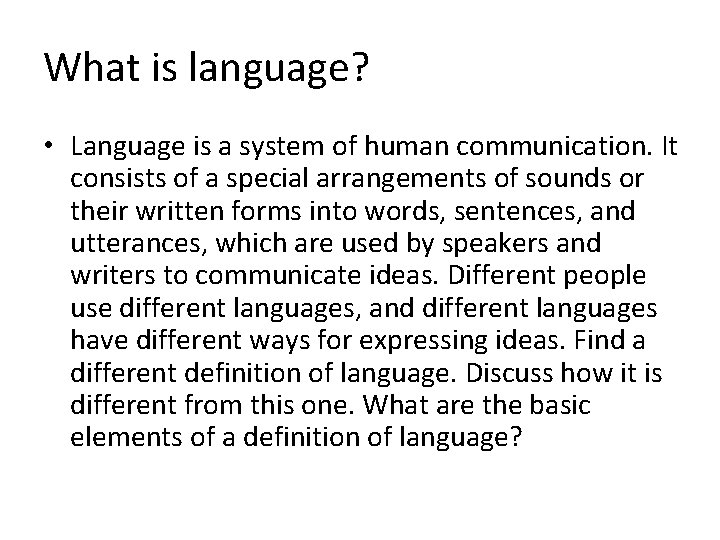 What is language?

• Language is a system of human communication. It consists of a special arrangements of sounds or their written forms into words, sentences, and utterances, which are used by speakers and writers to communicate ideas. Different people use different languages, and different languages have different ways for expressing ideas. Find a different definition of language. Discuss how it is different from this one. What are the basic elements of a definition of language?